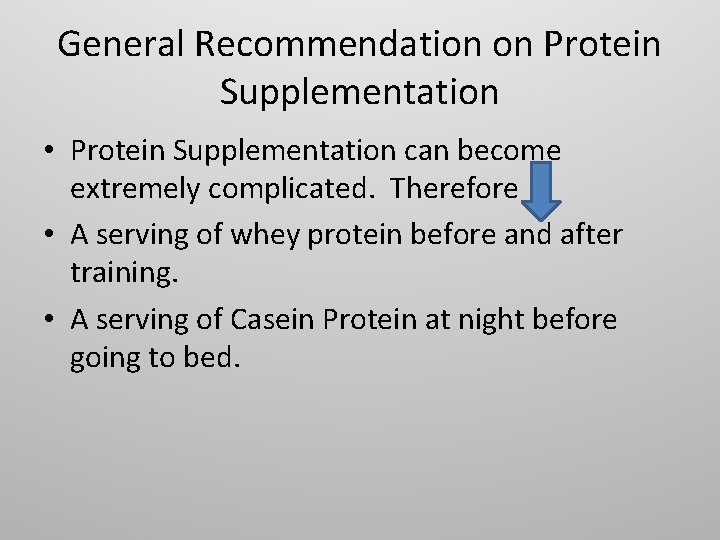 General Recommendation on Protein Supplementation

• Protein Supplementation can become extremely complicated. Therefore

• A serving of whey protein before and after training.

• A serving of Casein Protein at night before going to bed.